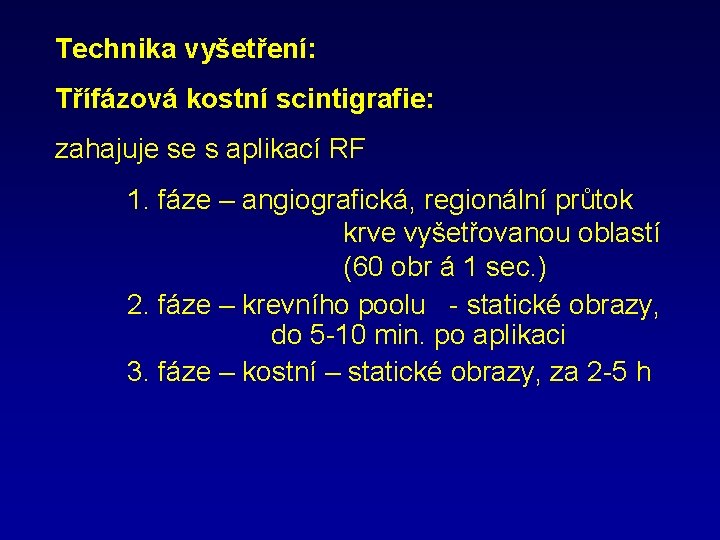 Technika vyšetření:

Třífázová kostní scintigrafie:

zahajuje se s aplikací RF

1. fáze – angiografická, regionální průtok krve vyšetřovanou oblastí (60 obr á 1 sec.)

2. fáze – krevního poolu - statické obrazy, do 5-10 min. po aplikaci

3. fáze – kostní – statické obrazy, za 2-5 h